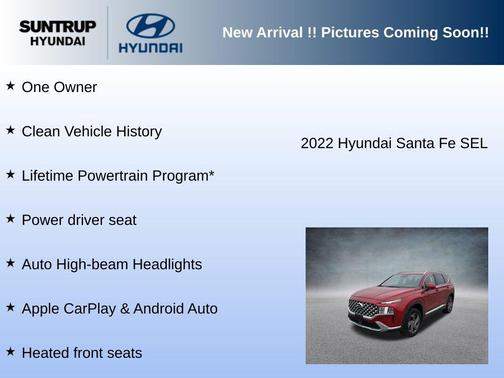 SUNTRUP HYUNDAI

HYUNDAI

New Arrival !! Pictures Coming Soon!!

★ One Owner

★ Clean Vehicle History

★ Lifetime Powertrain Program*

★ Power driver seat

★ Auto High-beam Headlights

★ Apple CarPlay & Android Auto

★ Heated front seats

2022 Hyundai Santa Fe SEL